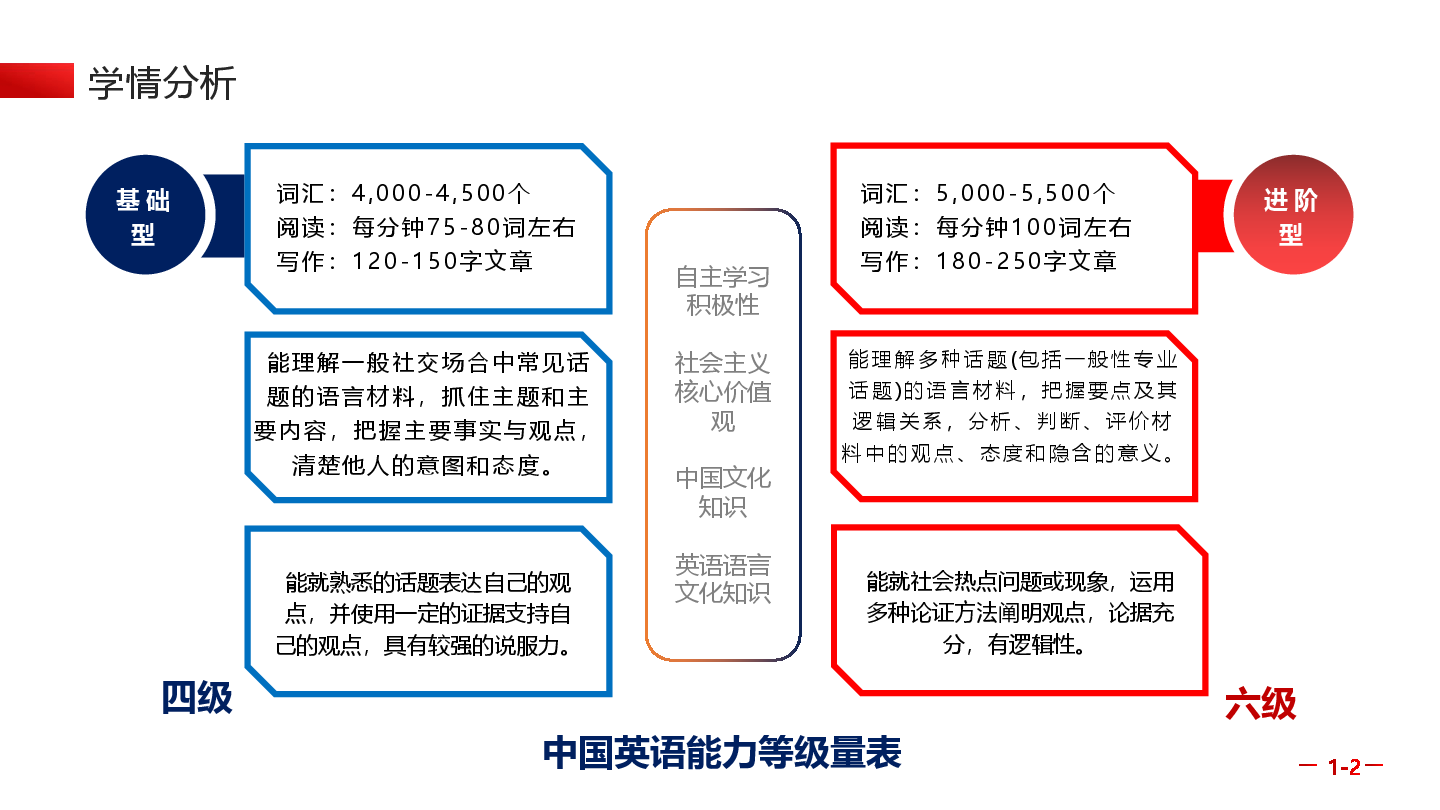 学情分析

基础型

词汇：4,000-4,500个
阅读：每分钟75-80词左右
写作：120-150字文章

能理解一般社交场合中常见话题的语言材料，抓住主题和主要内容，把握主要事实与观点，清楚他人的意图和态度。

能就熟悉的话题表达自己的观点，并使用一定的证据支持自己的观点，具有较强的说服力。

四级

自主学习积极性

社会主义核心价值观

中国文化知识

英语语言文化知识

进阶型

词汇：5,000-5,500个
阅读：每分钟100词左右
写作：180-250字文章

能理解多种话题(包括一般性专业话题)的语言材料，把握要点及其逻辑关系，分析、判断、评价材料中的观点、态度和隐含的意义。

能就社会热点问题或现象，运用多种论证方法阐明观点，论据充分，有逻辑性。

六级

中国英语能力等级量表

— 1-2 —